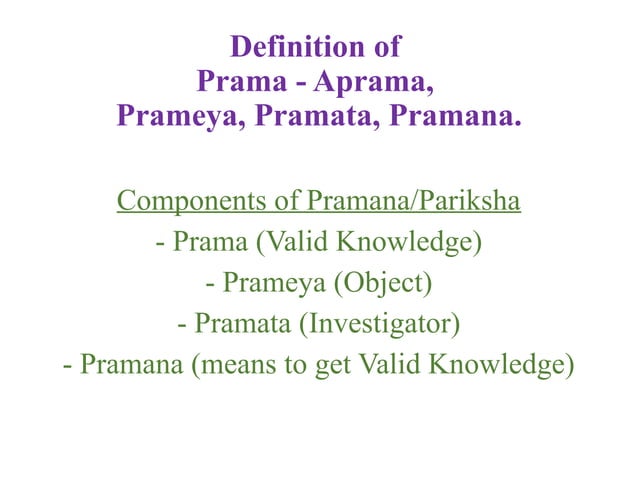 Definition of
Prama - Aprama,
Prameya, Pramata, Pramana.

Components of Pramana/Pariksha
- Prama (Valid Knowledge)
- Prameya (Object)
- Pramata (Investigator)
- Pramana (means to get Valid Knowledge)